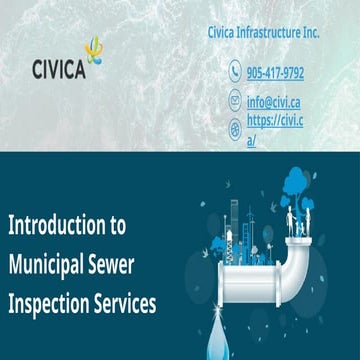 CIVICA

Civica Infrastructure Inc.

905-417-9792

info@civi.ca

https://civi.ca/

Introduction to Municipal Sewer Inspection Services